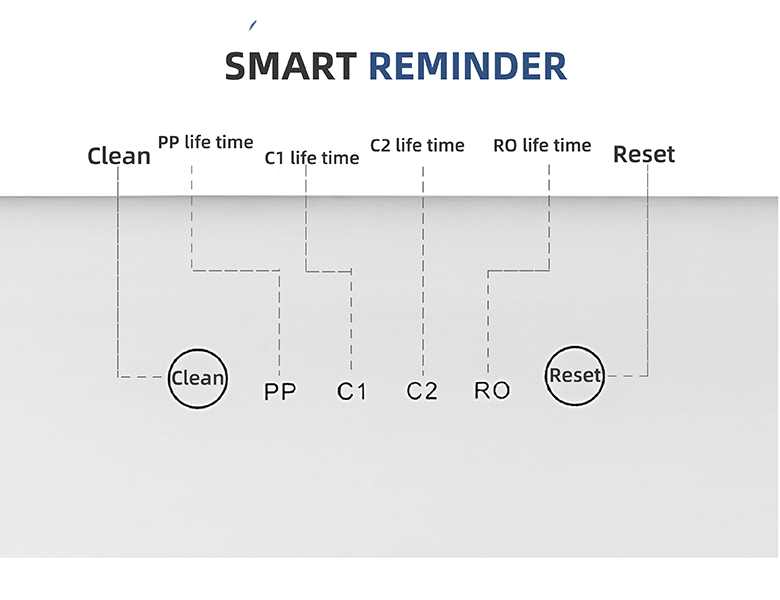 SMART REMINDER

Clean
PP life time
C1 life time
C2 life time
RO life time
Reset

Clean
PP
C1
C2
RO
Reset